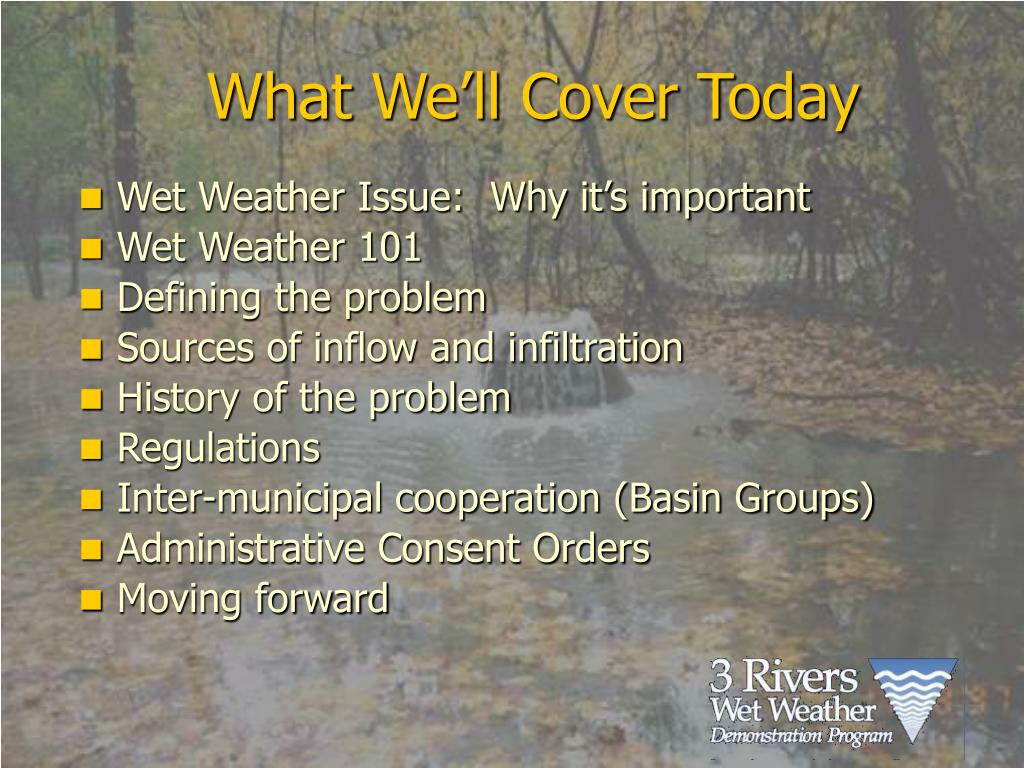 What We'll Cover Today

- Wet Weather Issue: Why it's important
- Wet Weather 101
- Defining the problem
- Sources of inflow and infiltration
- History of the problem
- Regulations
- Inter-municipal cooperation (Basin Groups)
- Administrative Consent Orders
- Moving forward

3 Rivers
Wet Weather
Demonstration Program